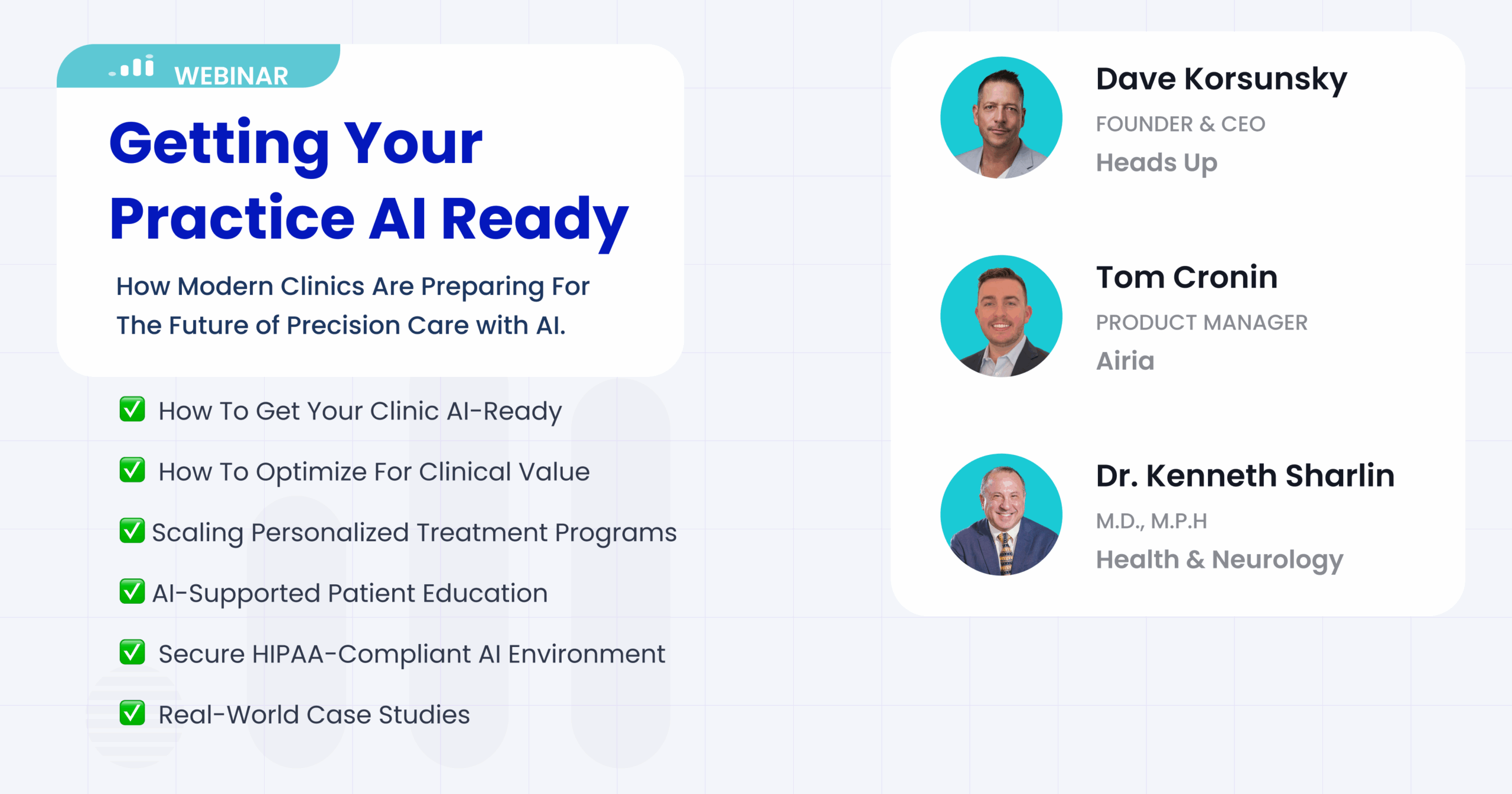 WEBINAR

Getting Your Practice AI Ready

How Modern Clinics Are Preparing For The Future of Precision Care with AI.

✅ How To Get Your Clinic AI-Ready

✅ How To Optimize For Clinical Value

✅ Scaling Personalized Treatment Programs

✅ AI-Supported Patient Education

✅ Secure HIPAA-Compliant AI Environment

✅ Real-World Case Studies

Dave Korsunsky
FOUNDER & CEO
Heads Up

Tom Cronin
PRODUCT MANAGER
Airia

Dr. Kenneth Sharlin
M.D., M.P.H
Health & Neurology